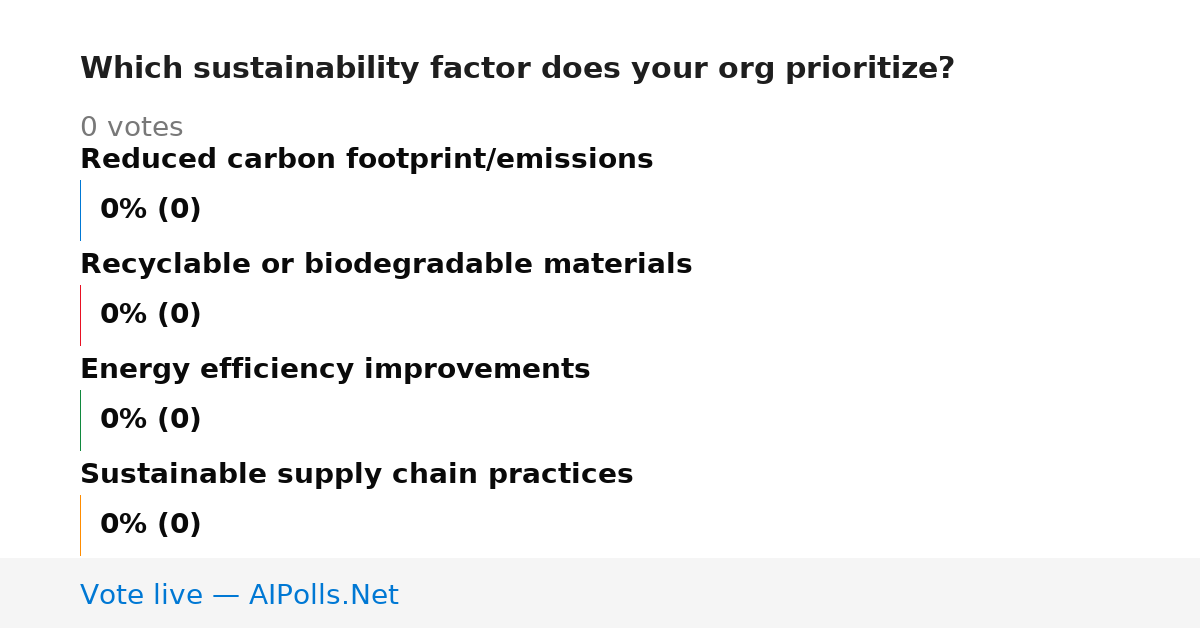 Which sustainability factor does your org prioritize?

0 votes

Reduced carbon footprint/emissions

0% (0)

Recyclable or biodegradable materials

0% (0)

Energy efficiency improvements

0% (0)

Sustainable supply chain practices

0% (0)

Vote live — AIPolls.Net